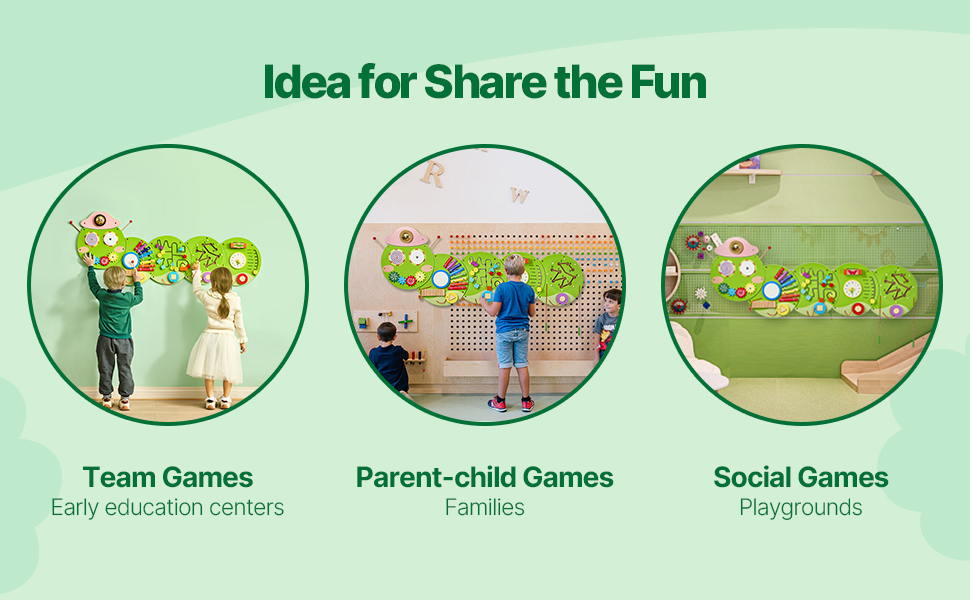 Idea for Share the Fun

R
W

Team Games
Early education centers

Parent-child Games
Families

Social Games
Playgrounds